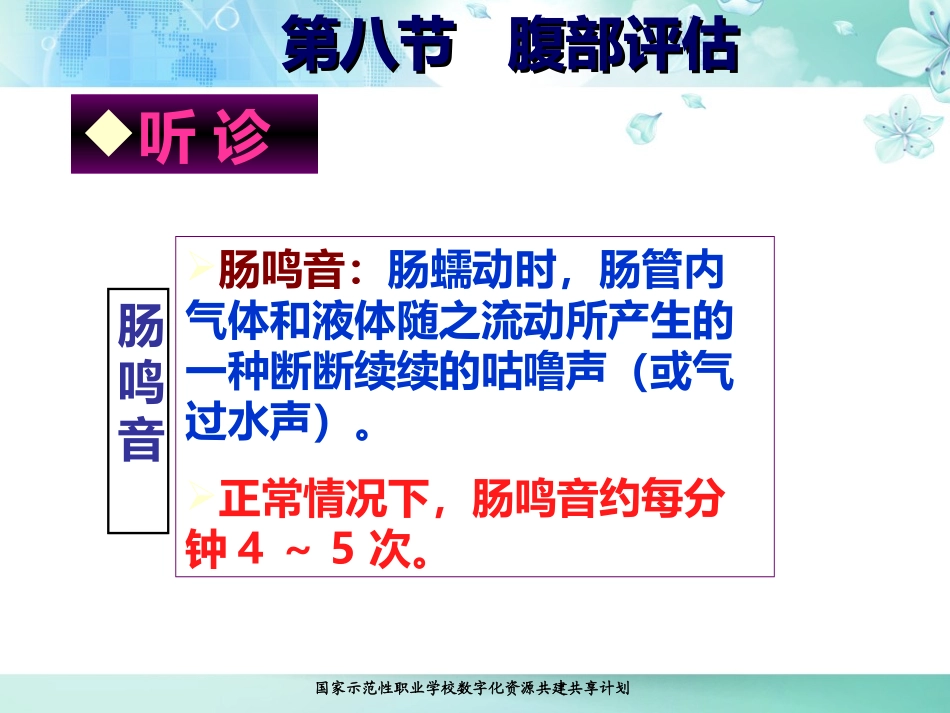 第八节　腹部评估

◆听 诊

肠鸣音

➢肠鸣音：肠蠕动时，肠管内气体和液体随之流动所产生的一种断断续续的咕噜声（或气过水声）。

➢正常情况下，肠鸣音约每分钟 4 ～ 5 次。

国家示范性职业学校数字化资源共建共享计划